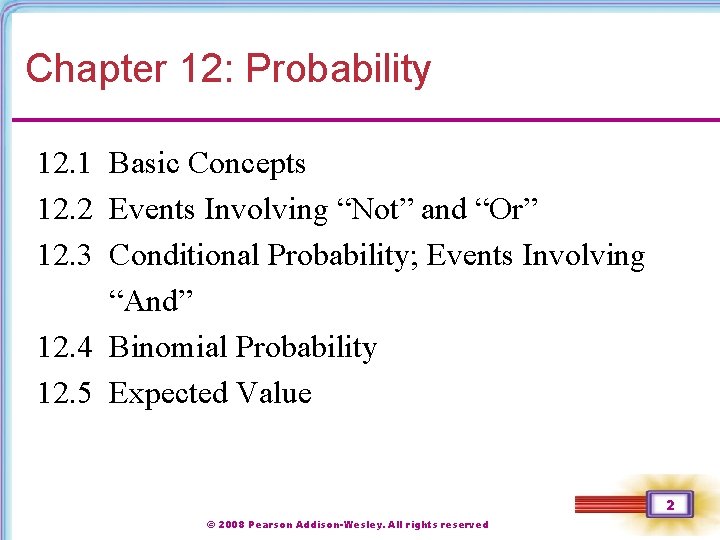 Chapter 12: Probability

12.1 Basic Concepts
12.2 Events Involving “Not” and “Or”
12.3 Conditional Probability; Events Involving “And”
12.4 Binomial Probability
12.5 Expected Value

2

© 2008 Pearson Addison-Wesley. All rights reserved